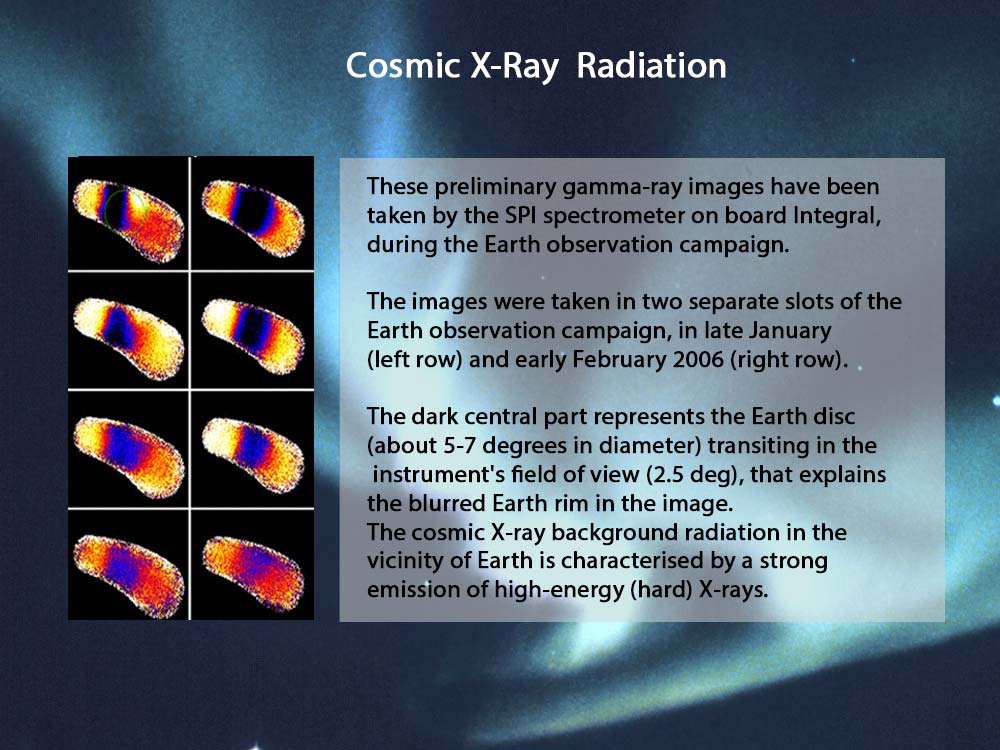 Cosmic X-Ray Radiation

These preliminary gamma-ray images have been taken by the SPI spectrometer on board Integral, during the Earth observation campaign.

The images were taken in two separate slots of the Earth observation campaign, in late January (left row) and early February 2006 (right row).

The dark central part represents the Earth disc (about 5-7 degrees in diameter) transiting in the instrument's field of view (2.5 deg), that explains the blurred Earth rim in the image.
The cosmic X-ray background radiation in the vicinity of Earth is characterised by a strong emission of high-energy (hard) X-rays.